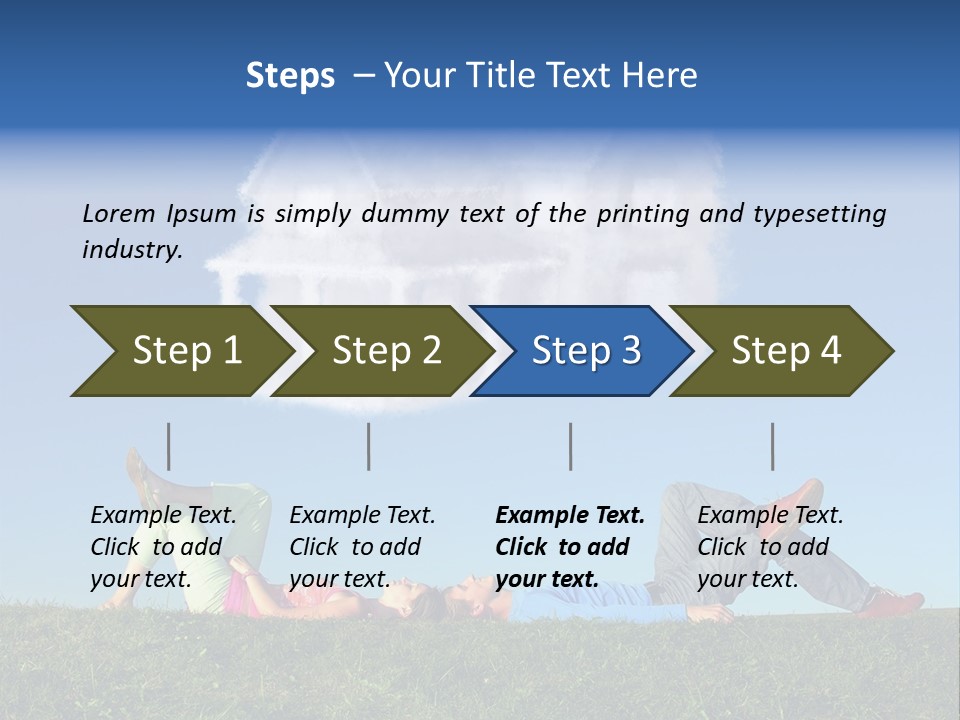 Steps – Your Title Text Here

Lorem Ipsum is simply dummy text of the printing and typesetting industry.

Step 1

Step 2

Step 3

Step 4

Example Text. Click to add your text.

Example Text. Click to add your text.

Example Text. Click to add your text.

Example Text. Click to add your text.